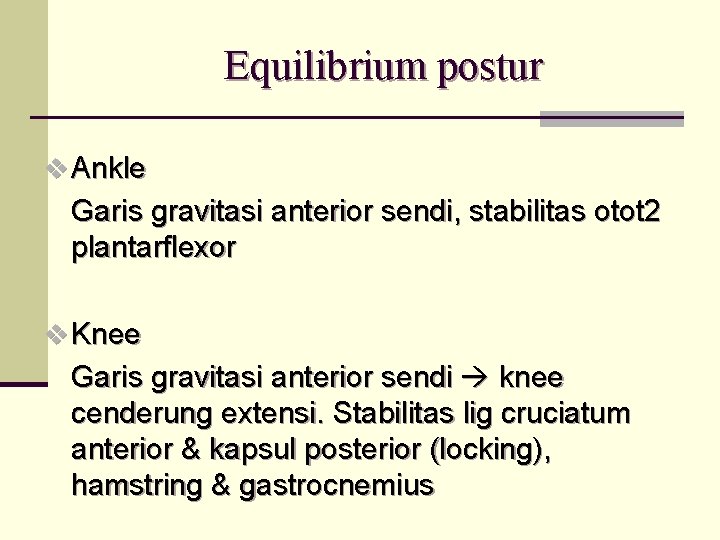 Equilibrium postur

❖ Ankle

Garis gravitasi anterior sendi, stabilitas otot2 plantarflexor

❖ Knee

Garis gravitasi anterior sendi → knee cenderung extensi. Stabilitas lig cruciatum anterior & kapsul posterior (locking), hamstring & gastrocnemius